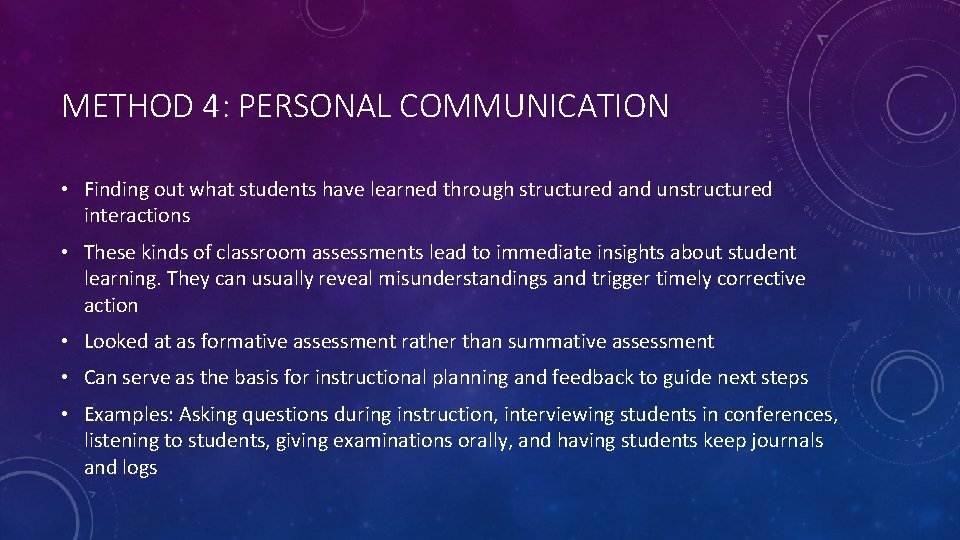 METHOD 4: PERSONAL COMMUNICATION

• Finding out what students have learned through structured and unstructured interactions

• These kinds of classroom assessments lead to immediate insights about student learning. They can usually reveal misunderstandings and trigger timely corrective action

• Looked at as formative assessment rather than summative assessment

• Can serve as the basis for instructional planning and feedback to guide next steps

• Examples: Asking questions during instruction, interviewing students in conferences, listening to students, giving examinations orally, and having students keep journals and logs